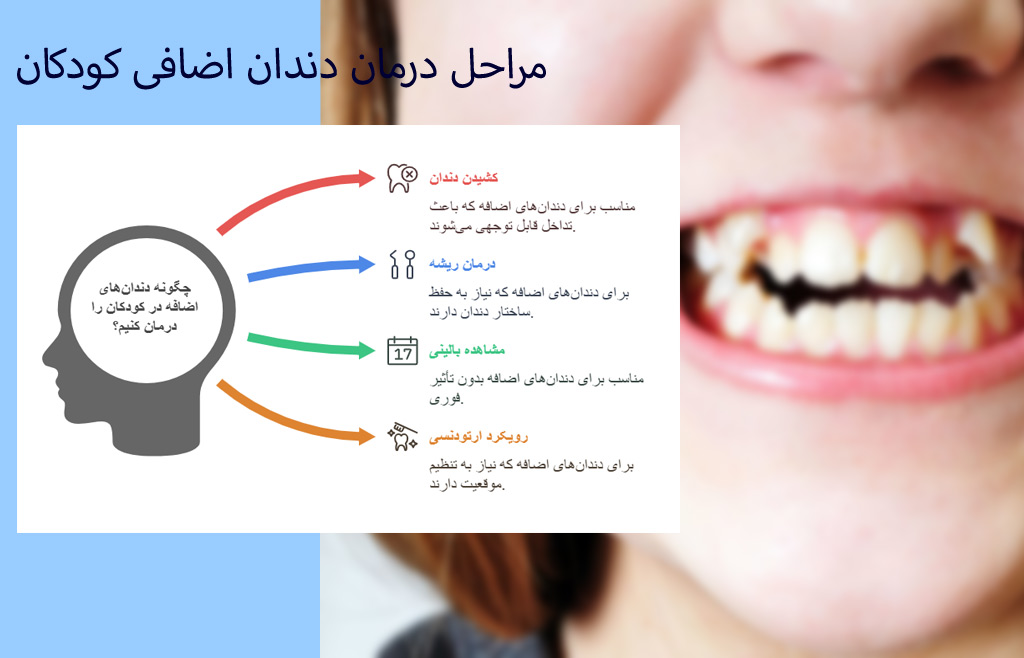 مراحل درمان دندان اضافی کودکان

چگونه دندان‌های اضافه در کودکان را درمان کنیم؟

کشیدن دندان

مناسب برای دندان‌های اضافه که باعث تداخل قابل توجهی می‌شوند.

درمان ریشه

برای دندان‌های اضافه که نیاز به حفظ ساختار دندان دارند.

17

مشاهده بالینی

مناسب برای دندان‌های اضافه بدون تأثیر فوری.

رویکرد ارتودنسی

برای دندان‌های اضافه که نیاز به تنظیم موقعیت دارند.